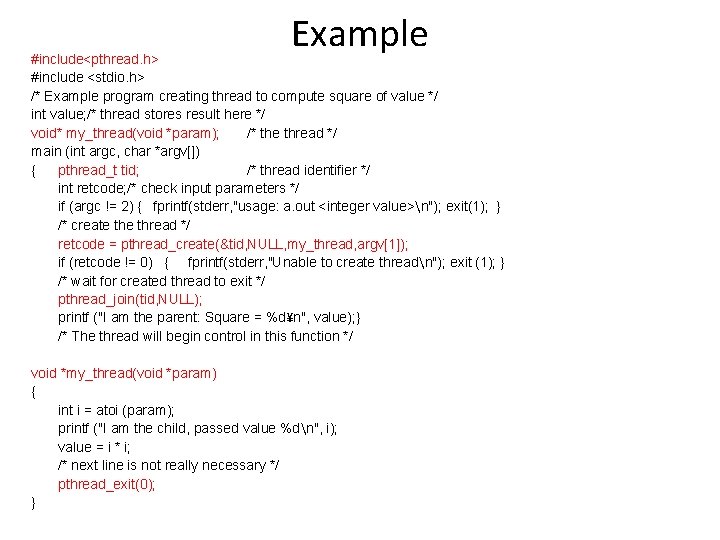 Example

#include<pthread.h>
#include <stdio.h>
/* Example program creating thread to compute square of value */
int value;/* thread stores result here */
void* my_thread(void *param); /* the thread */
main (int argc, char *argv[])
{ pthread_t tid; /* thread identifier */
int retcode;/* check input parameters */
if (argc != 2) { fprintf(stderr,"usage: a.out <integer value>\n"); exit(1); }
/* create the thread */
retcode = pthread_create(&tid,NULL,my_thread,argv[1]);
if (retcode != 0) { fprintf(stderr,"Unable to create thread\n"); exit (1); }
/* wait for created thread to exit */
pthread_join(tid,NULL);
printf ("I am the parent: Square = %d¥n", value);}
/* The thread will begin control in this function */

void *my_thread(void *param)
{
int i = atoi (param);
printf ("I am the child, passed value %d\n", i);
value = i * i;
/* next line is not really necessary */
pthread_exit(0);
}